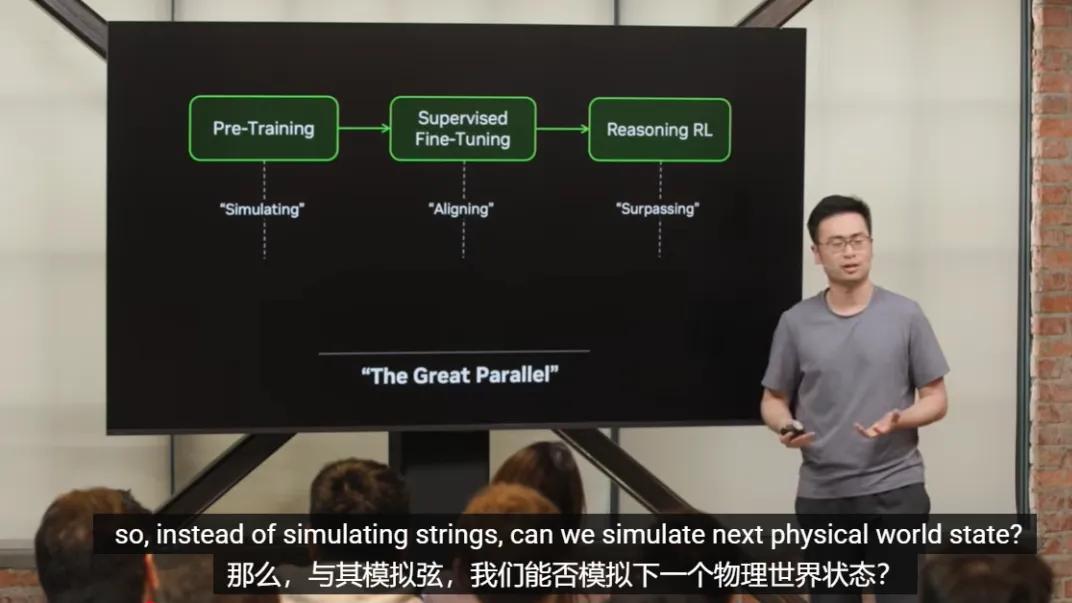 Pre-Training

Supervised Fine-Tuning

Reasoning RL

"Simulating"

"Aligning"

"Surpassing"

"The Great Parallel"

so, instead of simulating strings, can we simulate next physical world state?
那么，与其模拟弦，我们能否模拟下一个物理世界状态？